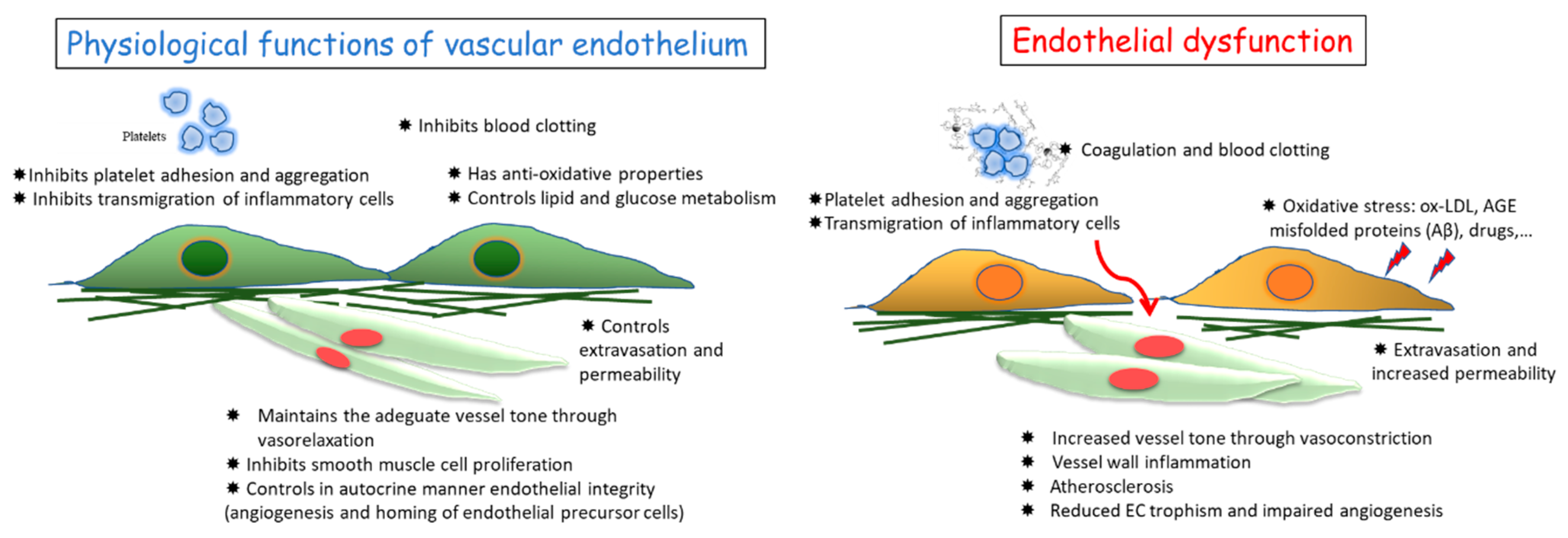 Physiological functions of vascular endothelium

Platelets

✸ Inhibits blood clotting

✸Inhibits platelet adhesion and aggregation
✸ Inhibits transmigration of inflammatory cells

✸ Has anti-oxidative properties
✸ Controls lipid and glucose metabolism

✸ Controls extravasation and permeability

✸ Maintains the adeguate vessel tone through vasorelaxation
✸ Inhibits smooth muscle cell proliferation
✸ Controls in autocrine manner endothelial integrity (angiogenesis and homing of endothelial precursor cells)

Endothelial dysfunction

✸ Coagulation and blood clotting

✸Platelet adhesion and aggregation
✸Transmigration of inflammatory cells

✸ Oxidative stress: ox-LDL, AGE misfolded proteins (Aβ), drugs,...

✸ Extravasation and increased permeability

✸ Increased vessel tone through vasoconstriction
✸ Vessel wall inflammation
✸ Atherosclerosis
✸ Reduced EC trophism and impaired angiogenesis